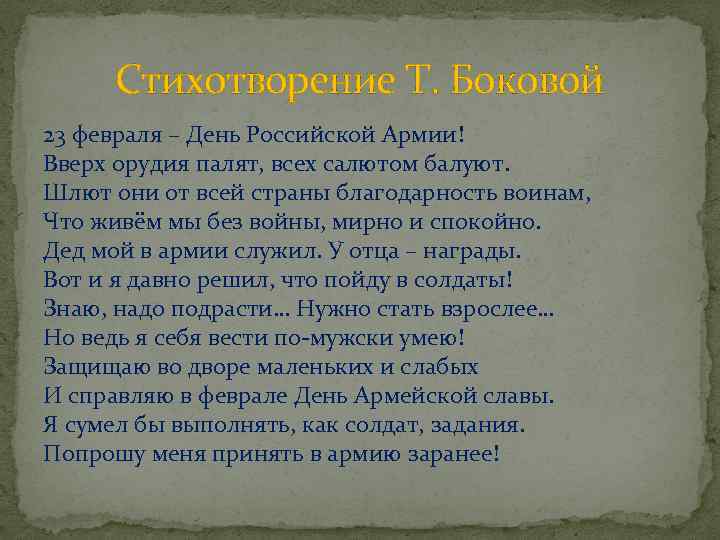 Стихотворение Т. Боковой

23 февраля – День Российской Армии!
Вверх орудия палят, всех салютом балуют.
Шлют они от всей страны благодарность воинам,
Что живём мы без войны, мирно и спокойно.
Дед мой в армии служил. У отца – награды.
Вот и я давно решил, что пойду в солдаты!
Знаю, надо подрасти… Нужно стать взрослее…
Но ведь я себя вести по-мужски умею!
Защищаю во дворе маленьких и слабых
И справляю в феврале День Армейской славы.
Я сумел бы выполнять, как солдат, задания.
Попрошу меня принять в армию заранее!